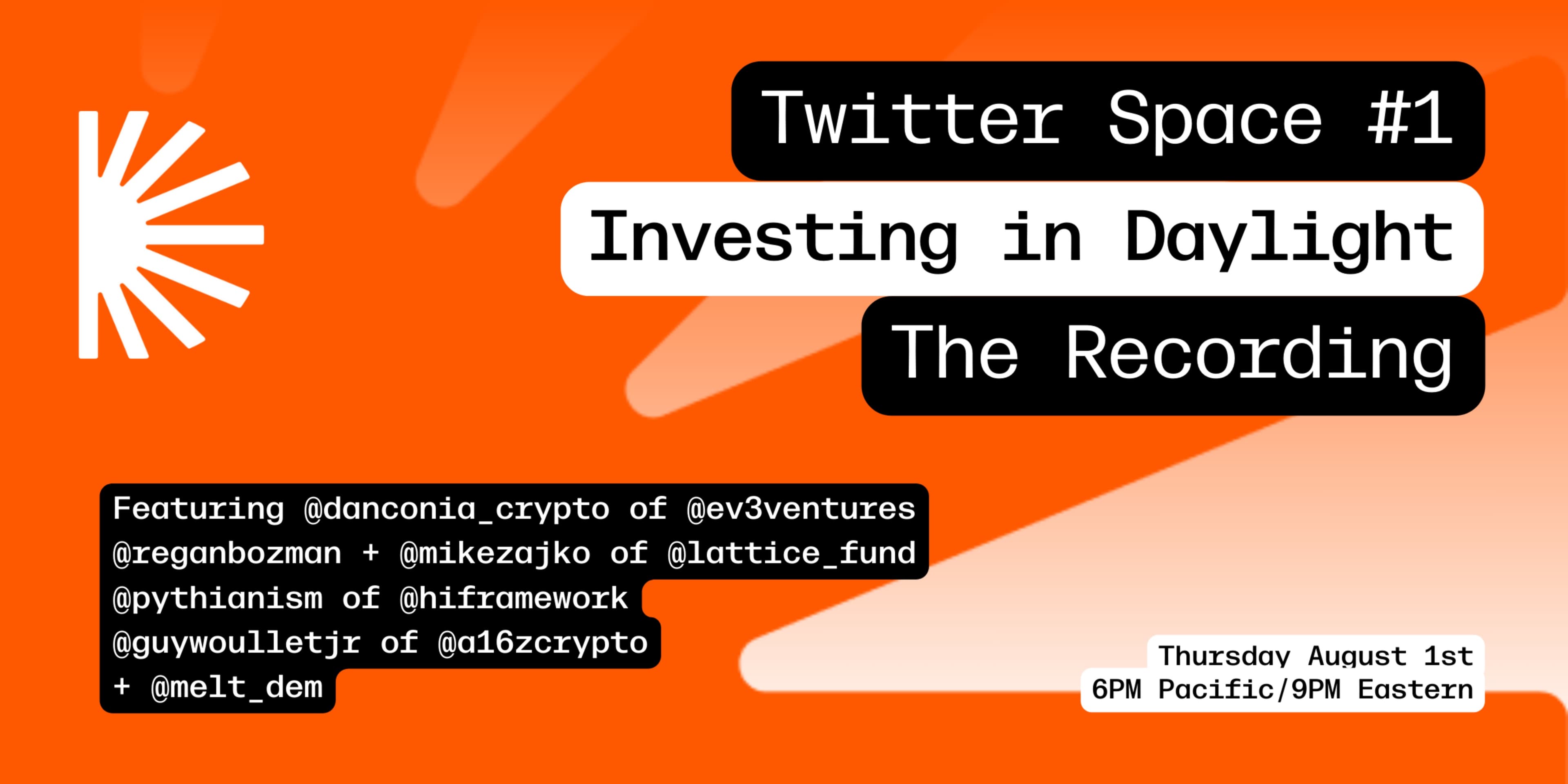 Twitter Space #1
Investing in Daylight
The Recording

Featuring @danconia_crypto of @ev3ventures
@reganbozman + @mikezajko of @lattice_fund
@pythianism of @hiframework
@guywoulletjr of @a16zcrypto
+ @melt_dem

Thursday August 1st
6PM Pacific/9PM Eastern